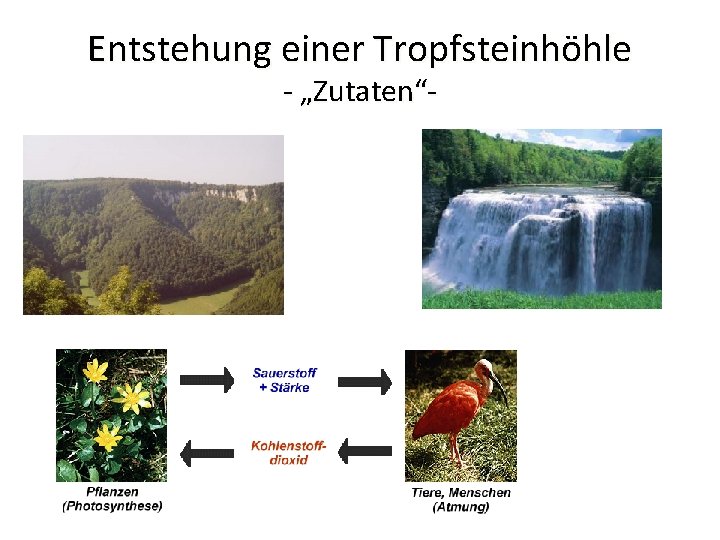 Entstehung einer Tropfsteinhöhle
- „Zutaten“-

Sauerstoff + Stärke

Kohlenstoffdioxid

Pflanzen (Photosynthese)

Tiere, Menschen (Atmung)